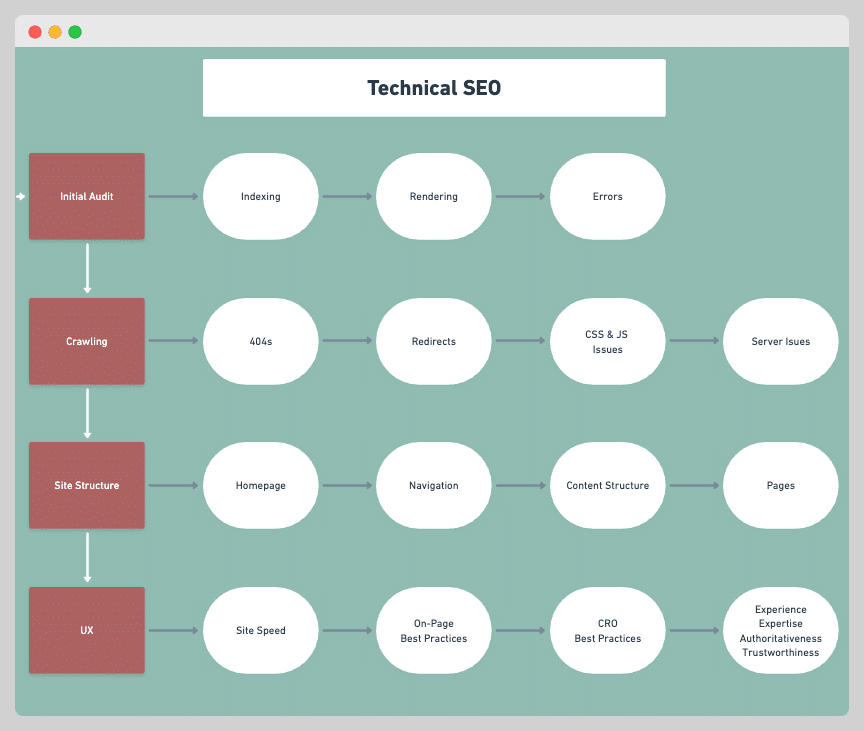 Technical SEO

Initial Audit

Indexing

Rendering

Errors

Crawling

404s

Redirects

CSS & JS Issues

Server Isues

Site Structure

Homepage

Navigation

Content Structure

Pages

UX

Site Speed

On-Page Best Practices

CRO Best Practices

Experience
Expertise
Authoritativeness
Trustworthiness